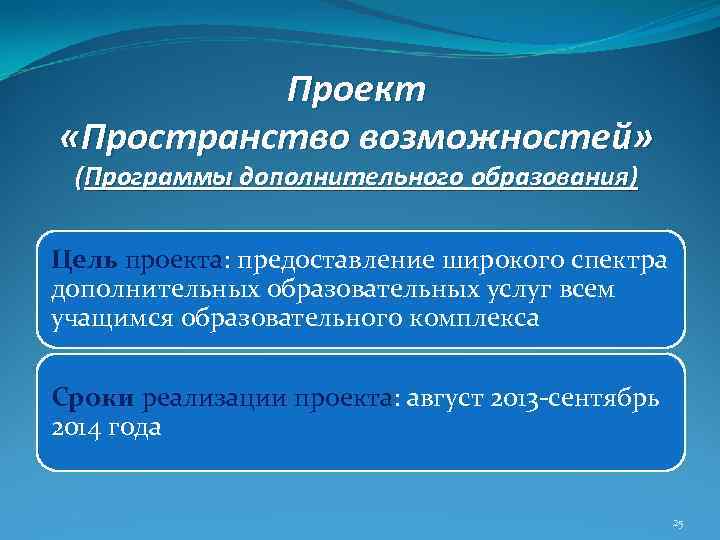 Проект
«Пространство возможностей»
(Программы дополнительного образования)

Цель проекта: предоставление широкого спектра дополнительных образовательных услуг всем учащимся образовательного комплекса

Сроки реализации проекта: август 2013-сентябрь 2014 года

25